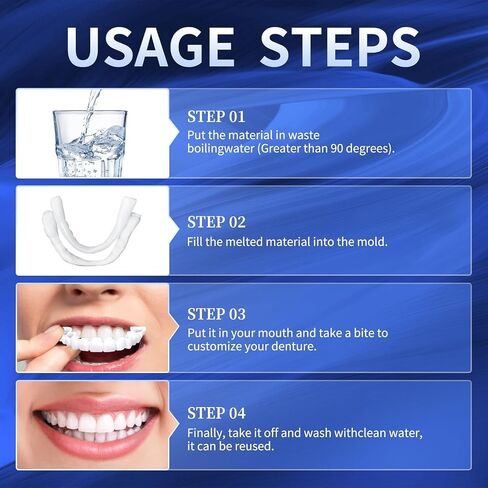 USAGE STEPS

STEP 01
Put the material in waste boilingwater (Greater than 90 degrees).

STEP 02
Fill the melted material into the mold.

STEP 03
Put it in your mouth and take a bite to customize your denture.

STEP 04
Finally, take it off and wash withclean water, it can be reused.